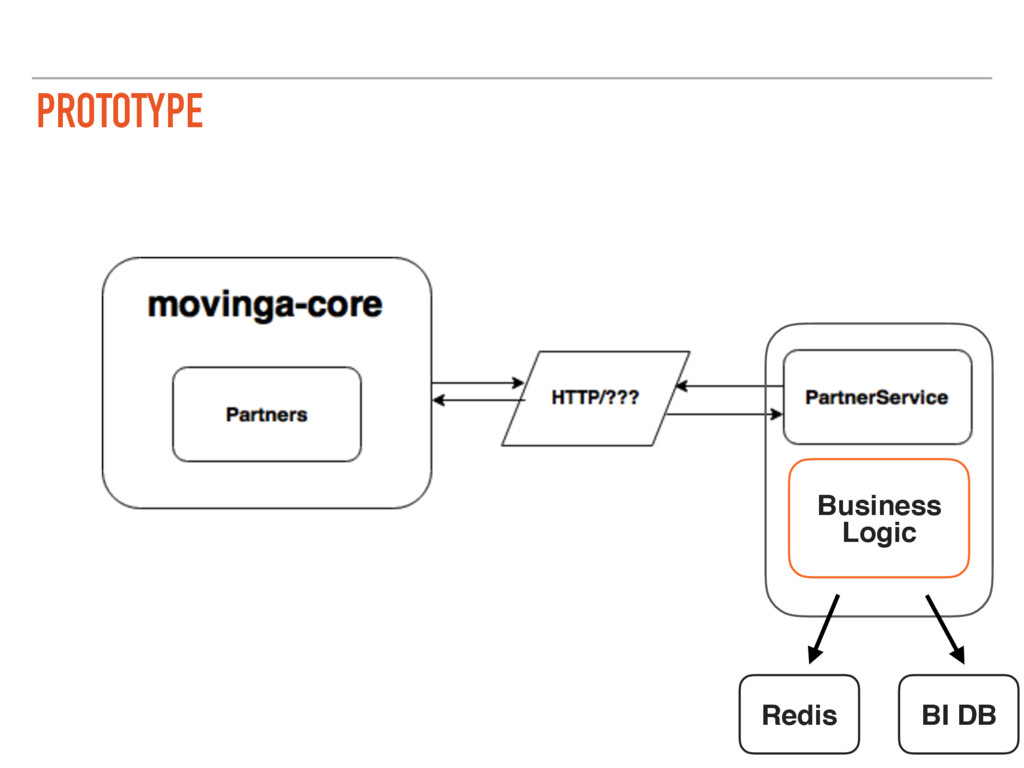 PROTOTYPE

movinga-core

Partners

HTTP/???

PartnerService

Business Logic

Redis

BI DB